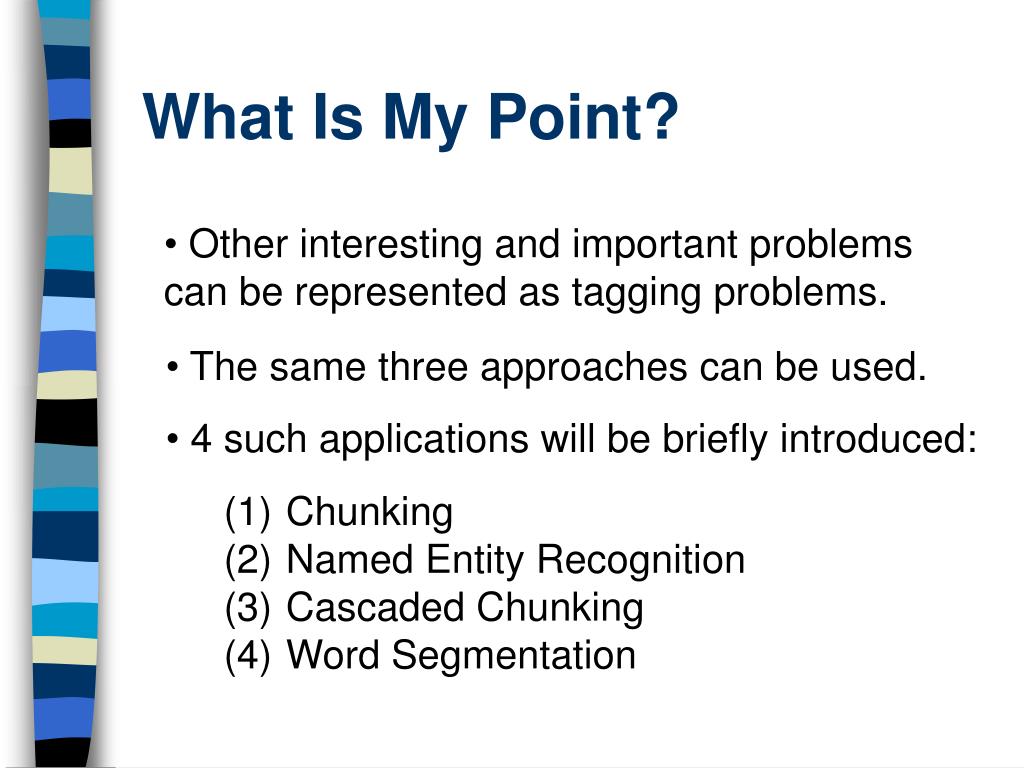 What Is My Point?

• Other interesting and important problems can be represented as tagging problems.

• The same three approaches can be used.

• 4 such applications will be briefly introduced:

(1) Chunking
(2) Named Entity Recognition
(3) Cascaded Chunking
(4) Word Segmentation